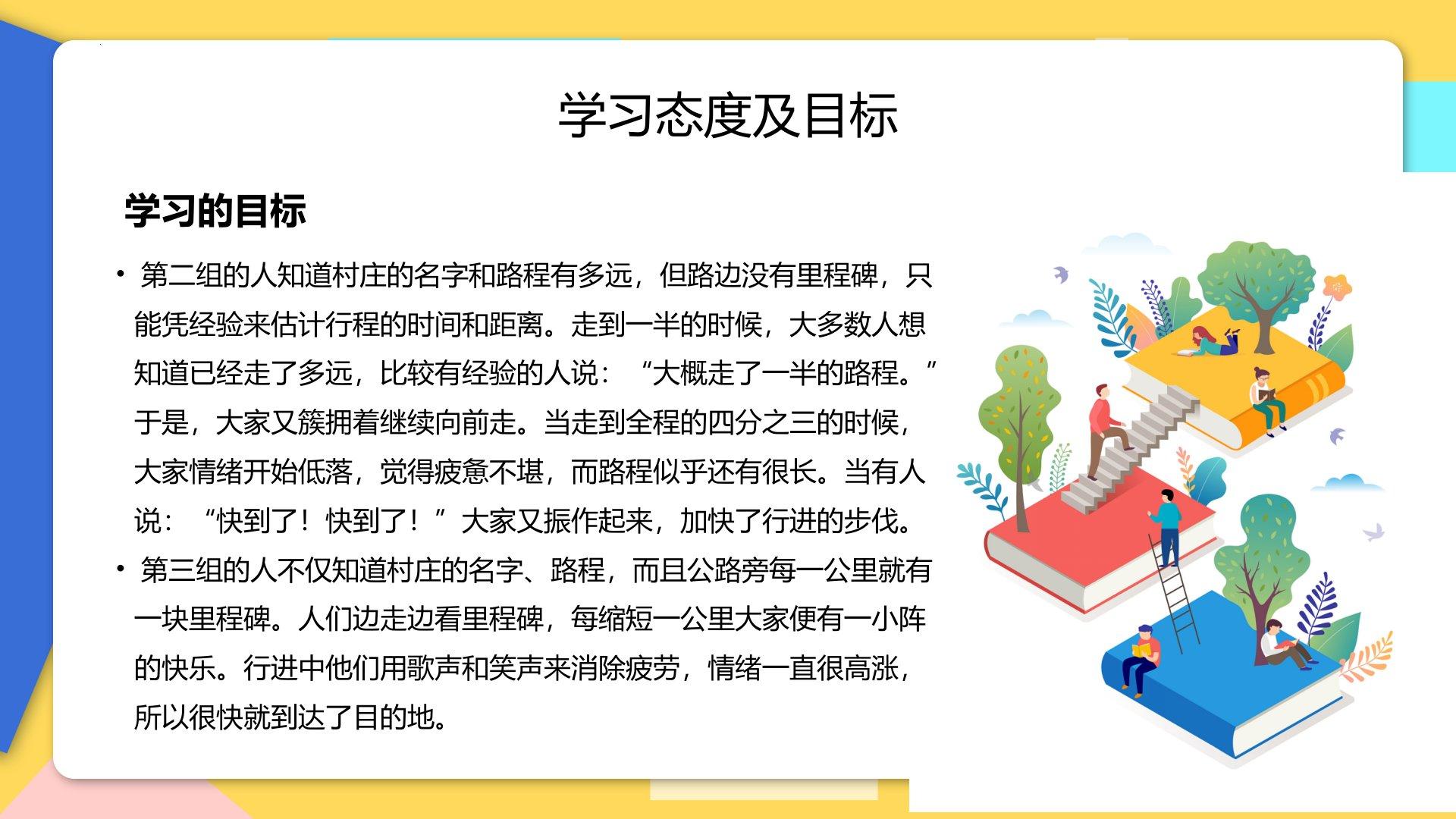 学习态度及目标

学习的目标

• 第二组的人知道村庄的名字和路程有多远，但路边没有里程碑，只能凭经验来估计行程的时间和距离。走到一半的时候，大多数人想知道已经走了多远，比较有经验的人说：“大概走了一半的路程。”于是，大家又簇拥着继续向前走。当走到全程的四分之三的时候，大家情绪开始低落，觉得疲惫不堪，而路程似乎还有很长。当有人说：“快到了！快到了！”大家又振作起来，加快了行进的步伐。

• 第三组的人不仅知道村庄的名字、路程，而且公路旁每一公里就有一块里程碑。人们边走边看里程碑，每缩短一公里大家便有一小阵的快乐。行进中他们用歌声和笑声来消除疲劳，情绪一直很高涨，所以很快就到达了目的地。